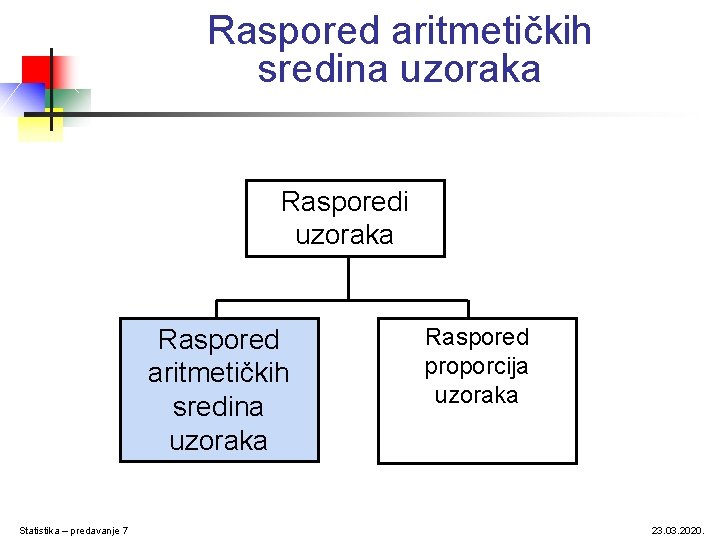 Raspored aritmetičkih sredina uzoraka

Rasporedi uzoraka

Raspored aritmetičkih sredina uzoraka

Raspored proporcija uzoraka

Statistika – predavanje 7

23.03.2020.